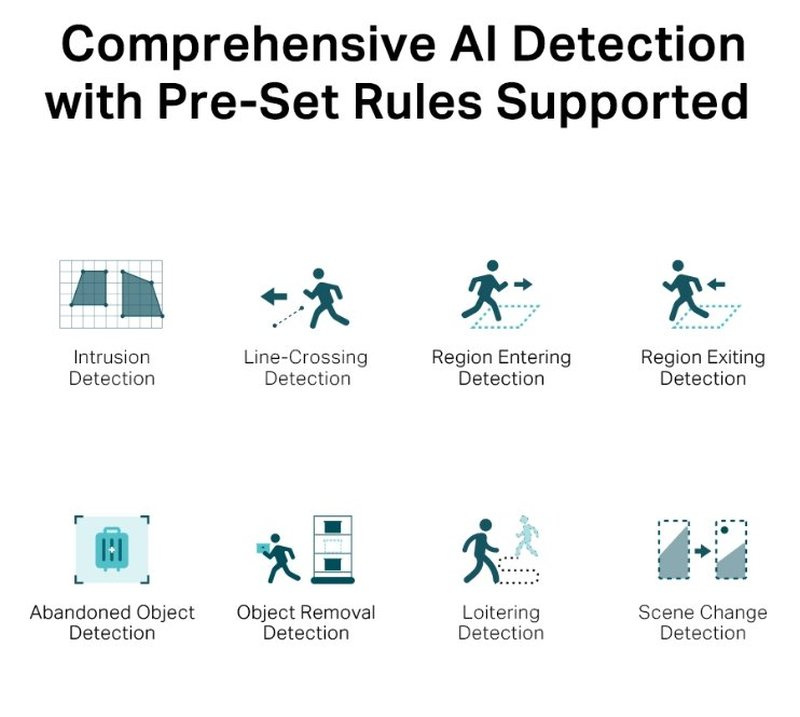 Comprehensive AI Detection with Pre-Set Rules Supported

Intrusion Detection

Line-Crossing Detection

Region Entering Detection

Region Exiting Detection

Abandoned Object Detection

Object Removal Detection

Loitering Detection

Scene Change Detection